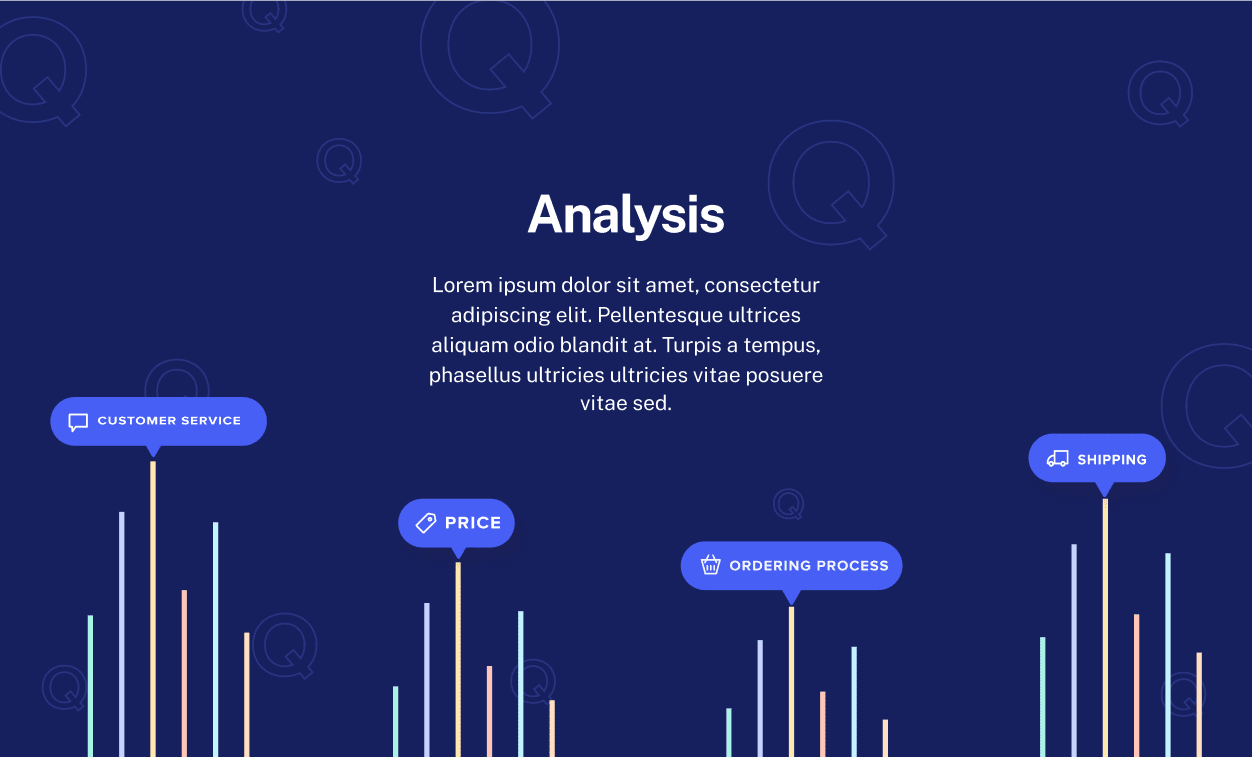 Analysis

Lorem ipsum dolor sit amet, consectetur adipiscing elit. Pellentesque ultrices aliquam odio blandit at. Turpis a tempus, phasellus ultricies ultricies vitae posuere vitae sed.

CUSTOMER SERVICE

PRICE

ORDERING PROCESS

SHIPPING